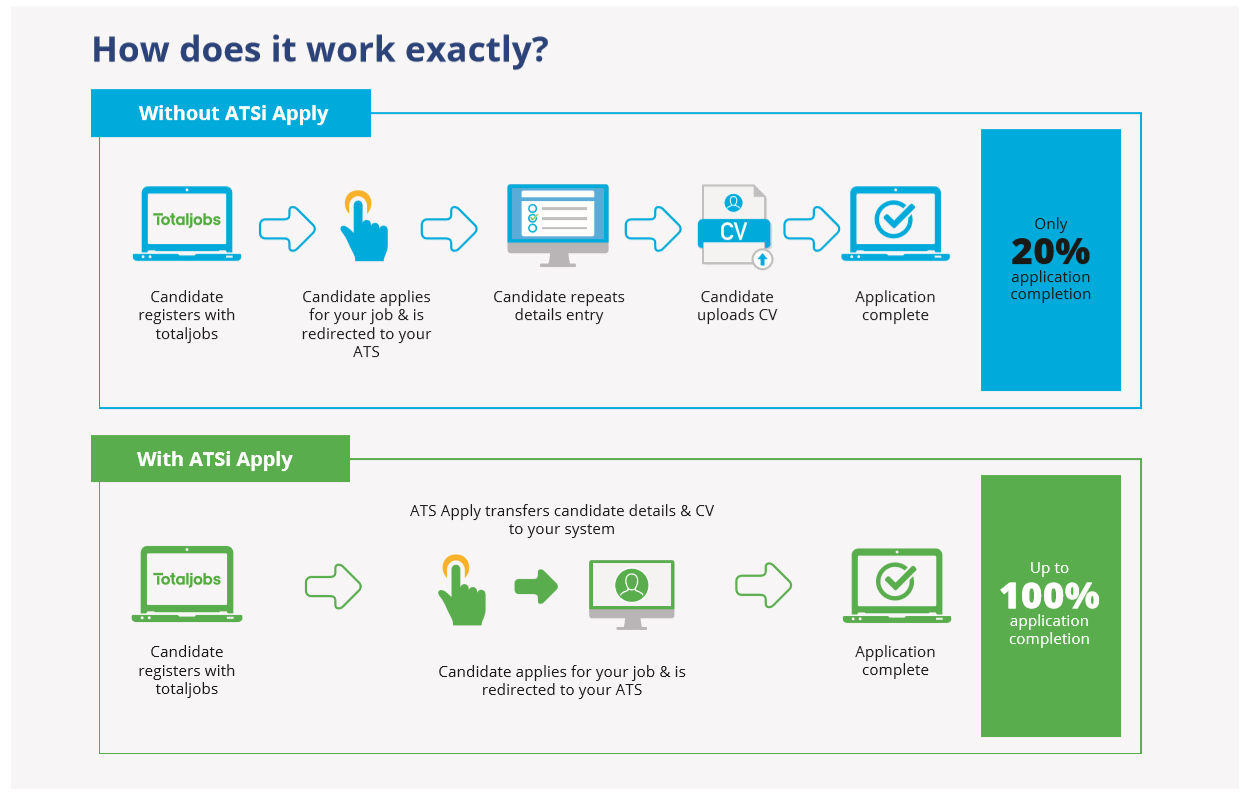 How does it work exactly?

Without ATSi Apply

Totaljobs

Candidate registers with totaljobs

Candidate applies for your job & is redirected to your ATS

Candidate repeats details entry

CV

Candidate uploads CV

Application complete

Only
20%
application completion

With ATSi Apply

Totaljobs

Candidate registers with totaljobs

ATS Apply transfers candidate details & CV to your system

Candidate applies for your job & is redirected to your ATS

Application complete

Up to
100%
application completion